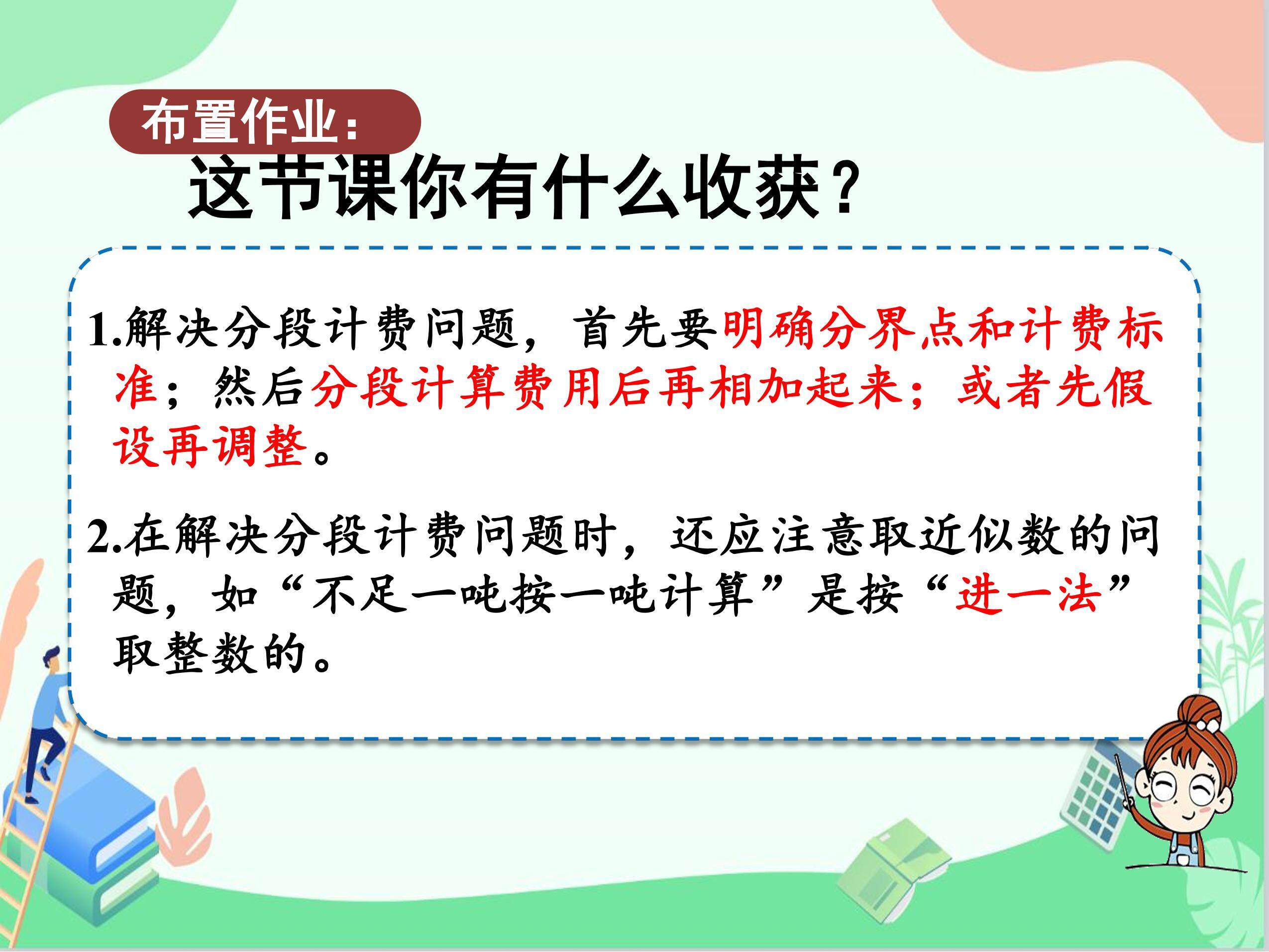 布置作业：

这节课你有什么收获？

1.解决分段计费问题，首先要明确分界点和计费标准；然后分段计算费用后再相加起来；或者先假设再调整。

2.在解决分段计费问题时，还应注意取近似数的问题，如“不足一吨按一吨计算”是按“进一法”取整数的。